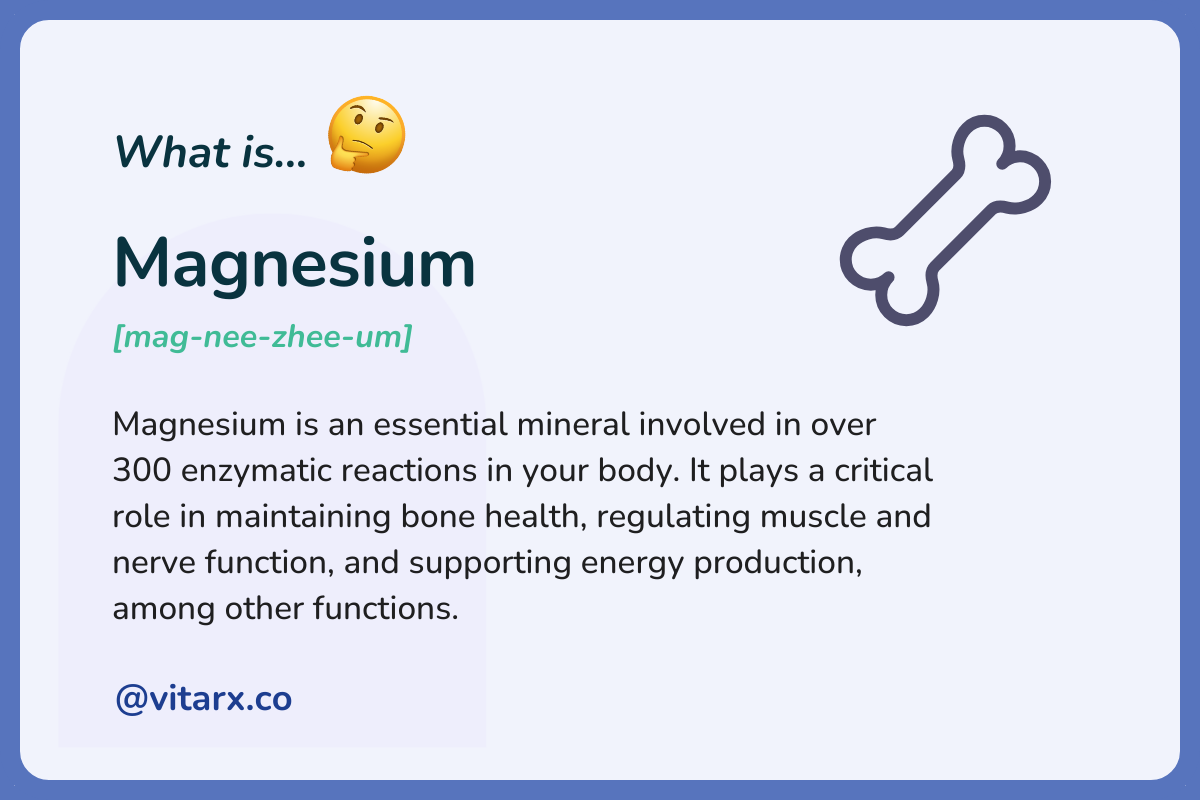 What is... 🤔

Magnesium

[mag-nee-zhee-um]

Magnesium is an essential mineral involved in over 300 enzymatic reactions in your body. It plays a critical role in maintaining bone health, regulating muscle and nerve function, and supporting energy production, among other functions.

@vitarx.co